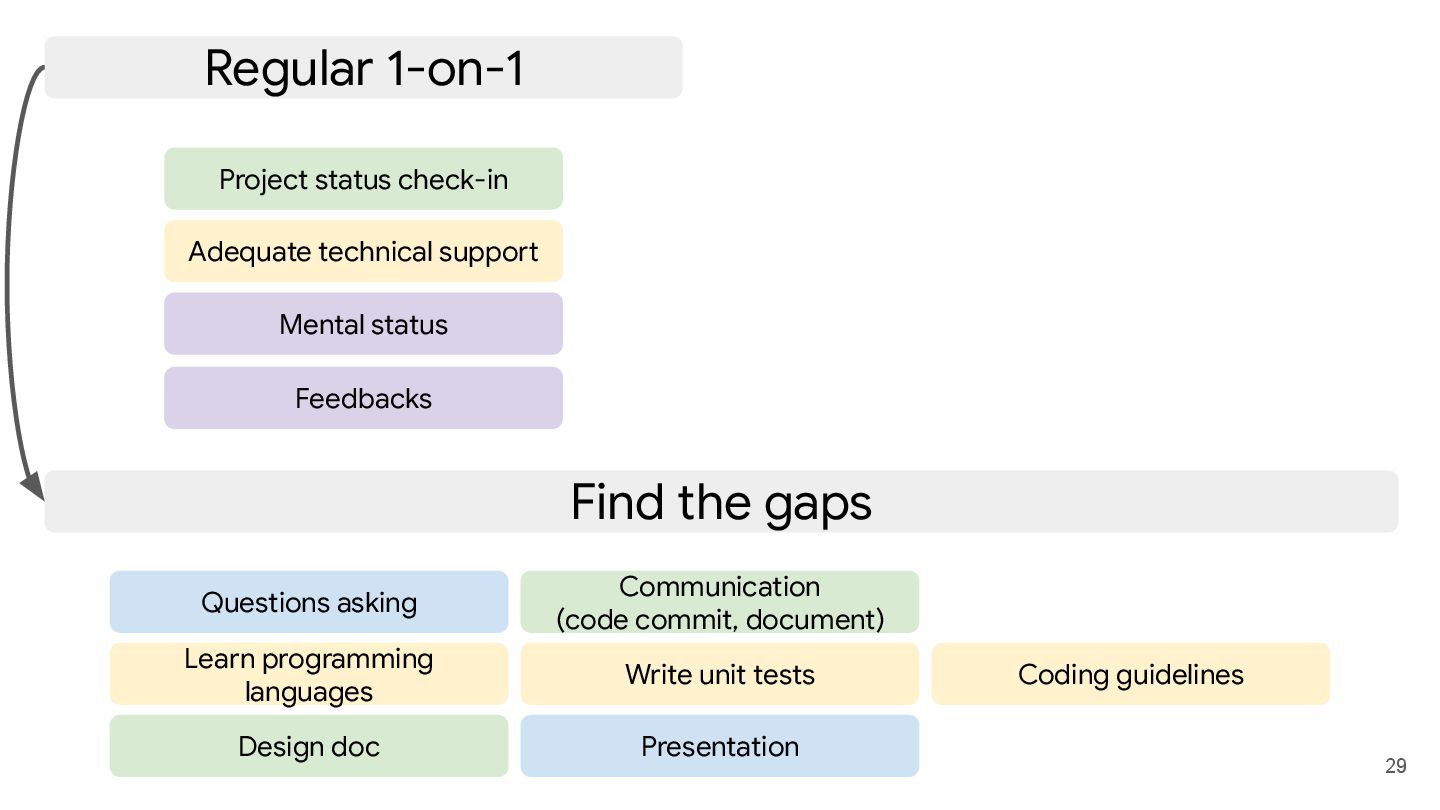 Regular 1-on-1

Project status check-in

Adequate technical support

Mental status

Feedbacks

Find the gaps

Questions asking

Communication (code commit, document)

Learn programming languages

Write unit tests

Coding guidelines

Design doc

Presentation

29